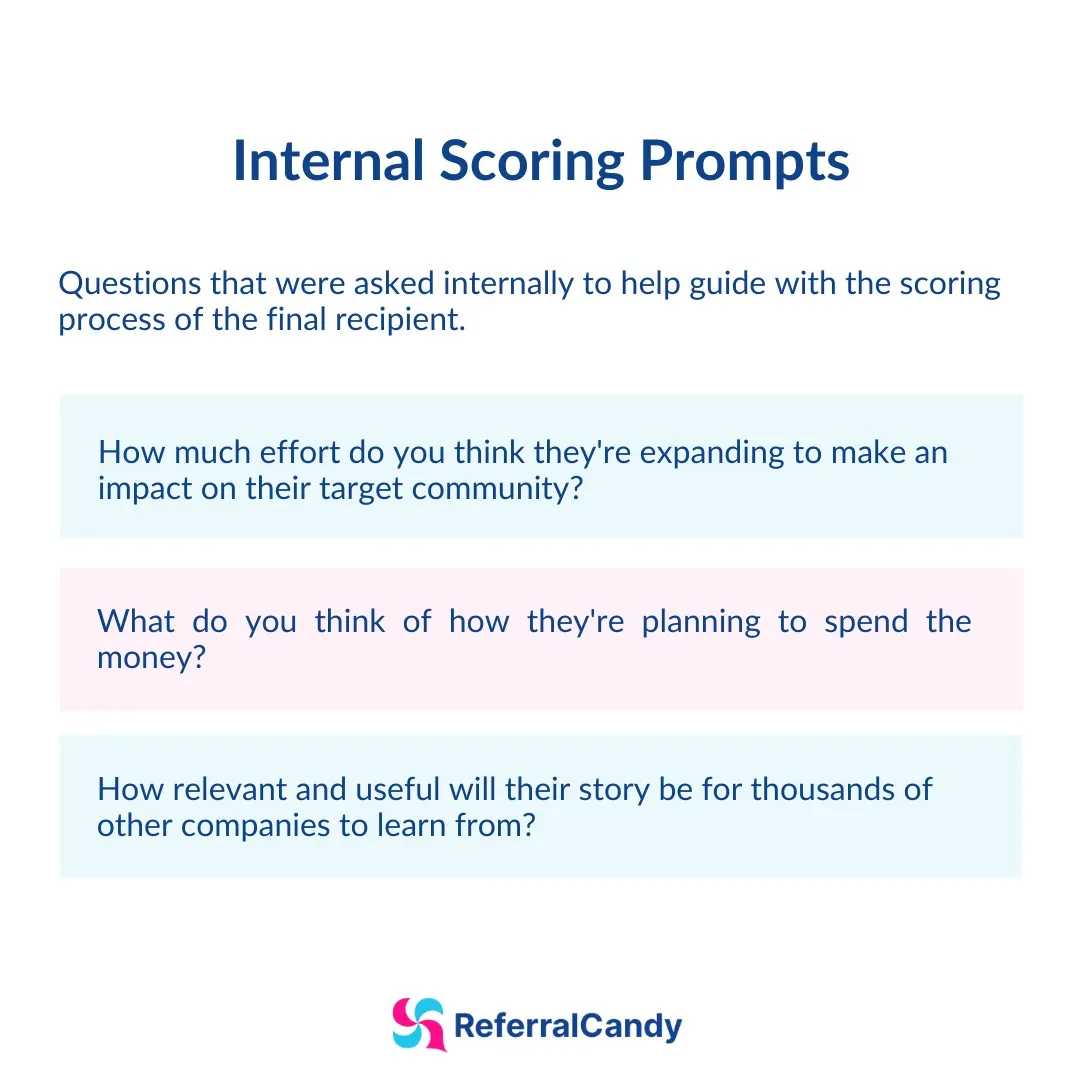 Internal Scoring Prompts

Questions that were asked internally to help guide with the scoring process of the final recipient.

How much effort do you think they're expanding to make an impact on their target community?

What do you think of how they're planning to spend the money?

How relevant and useful will their story be for thousands of other companies to learn from?

ReferralCandy